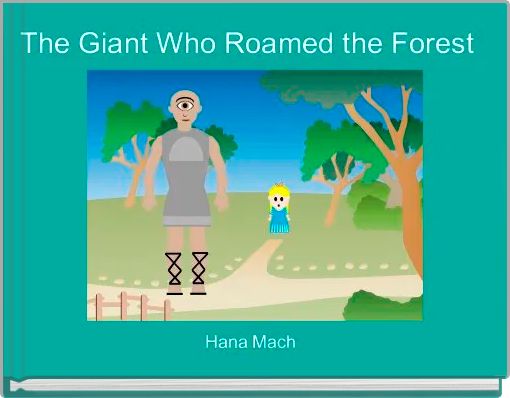 The Giant Who Roamed the Forest

Hana Mach